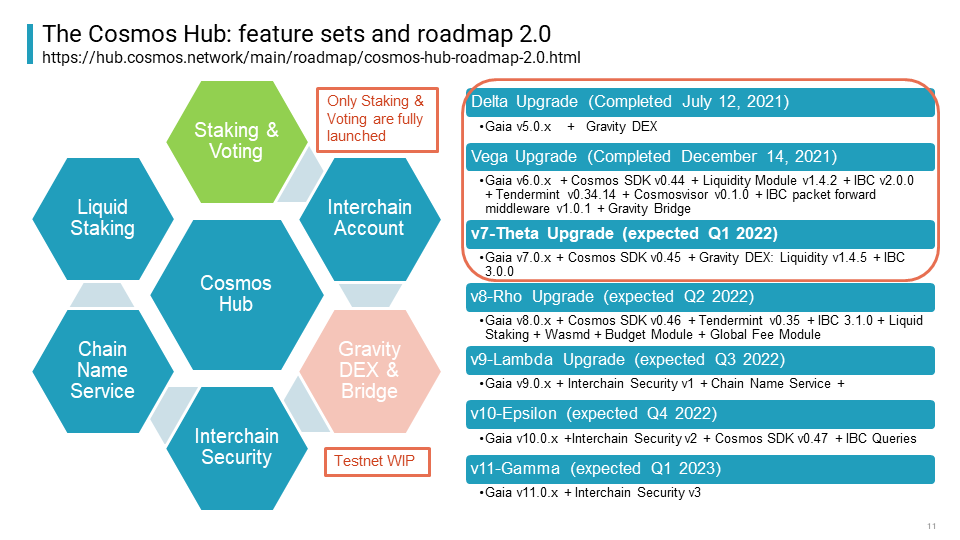 The Cosmos Hub: feature sets and roadmap 2.0
https://hub.cosmos.network/main/roadmap/cosmos-hub-roadmap-2.0.html

Staking & Voting

Only Staking & Voting are fully launched

Liquid Staking

Interchain Account

Cosmos Hub

Chain Name Service

Gravity DEX & Bridge

Interchain Security

Testnet WIP

Delta Upgrade (Completed July 12, 2021)
•Gaia v5.0.x + Gravity DEX

Vega Upgrade (Completed December 14, 2021)
•Gaia v6.0.x + Cosmos SDK v0.44 + Liquidity Module v1.4.2 + IBC v2.0.0 + Tendermint v0.34.14 + Cosmosvisor v0.1.0 + IBC packet forward middleware v1.0.1 + Gravity Bridge

v7-Theta Upgrade (expected Q1 2022)
•Gaia v7.0.x + Cosmos SDK v0.45 + Gravity DEX: Liquidity v1.4.5 + IBC 3.0.0

v8-Rho Upgrade (expected Q2 2022)
•Gaia v8.0.x + Cosmos SDK v0.46 + Tendermint v0.35 + IBC 3.1.0 + Liquid Staking + Wasmd + Budget Module + Global Fee Module

v9-Lambda Upgrade (expected Q3 2022)
•Gaia v9.0.x + Interchain Security v1 + Chain Name Service +

v10-Epsilon (expected Q4 2022)
•Gaia v10.0.x +Interchain Security v2 + Cosmos SDK v0.47 + IBC Queries

v11-Gamma (expected Q1 2023)
•Gaia v11.0.x + Interchain Security v3

11